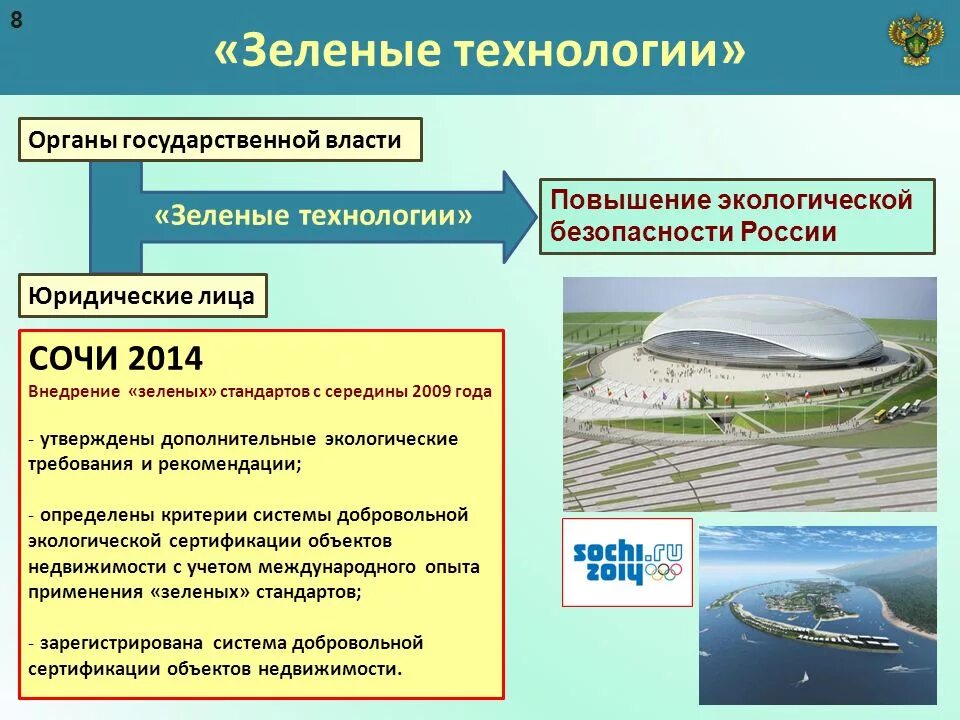 8

«Зеленые технологии»

Органы государственной власти

«Зеленые технологии»

Повышение экологической безопасности России

Юридические лица

СОЧИ 2014

Внедрение «зеленых» стандартов с середины 2009 года

- утверждены дополнительные экологические требования и рекомендации;

- определены критерии системы добровольной экологической сертификации объектов недвижимости с учетом международного опыта применения «зеленых» стандартов;

- зарегистрирована система добровольной сертификации объектов недвижимости.

sochi.ru 2014